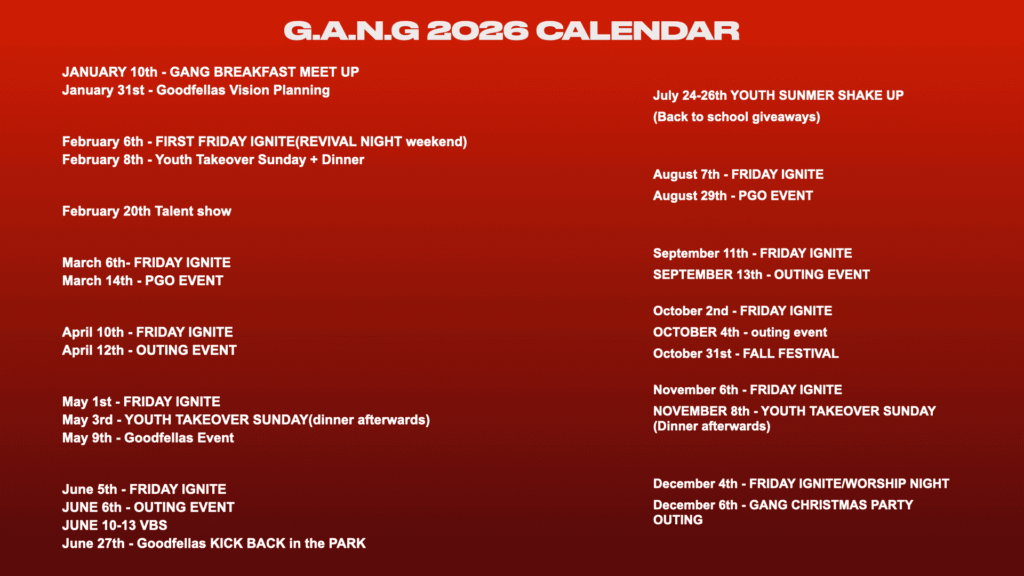 G.A.N.G 2026 CALENDAR

JANUARY 10th - GANG BREAKFAST MEET UP
January 31st - Goodfellas Vision Planning

February 6th - FIRST FRIDAY IGNITE(REVIVAL NIGHT weekend)
February 8th - Youth Takeover Sunday + Dinner

February 20th Talent show

March 6th- FRIDAY IGNITE
March 14th - PGO EVENT

April 10th - FRIDAY IGNITE
April 12th - OUTING EVENT

May 1st - FRIDAY IGNITE
May 3rd - YOUTH TAKEOVER SUNDAY(dinner afterwards)
May 9th - Goodfellas Event

June 5th - FRIDAY IGNITE
JUNE 6th - OUTING EVENT
JUNE 10-13 VBS
June 27th - Goodfellas KICK BACK in the PARK

July 24-26th YOUTH SUNMER SHAKE UP
(Back to school giveaways)

August 7th - FRIDAY IGNITE
August 29th - PGO EVENT

September 11th - FRIDAY IGNITE
SEPTEMBER 13th - OUTING EVENT

October 2nd - FRIDAY IGNITE
OCTOBER 4th - outing event
October 31st - FALL FESTIVAL

November 6th - FRIDAY IGNITE
NOVEMBER 8th - YOUTH TAKEOVER SUNDAY (Dinner afterwards)

December 4th - FRIDAY IGNITE/WORSHIP NIGHT
December 6th - GANG CHRISTMAS PARTY OUTING